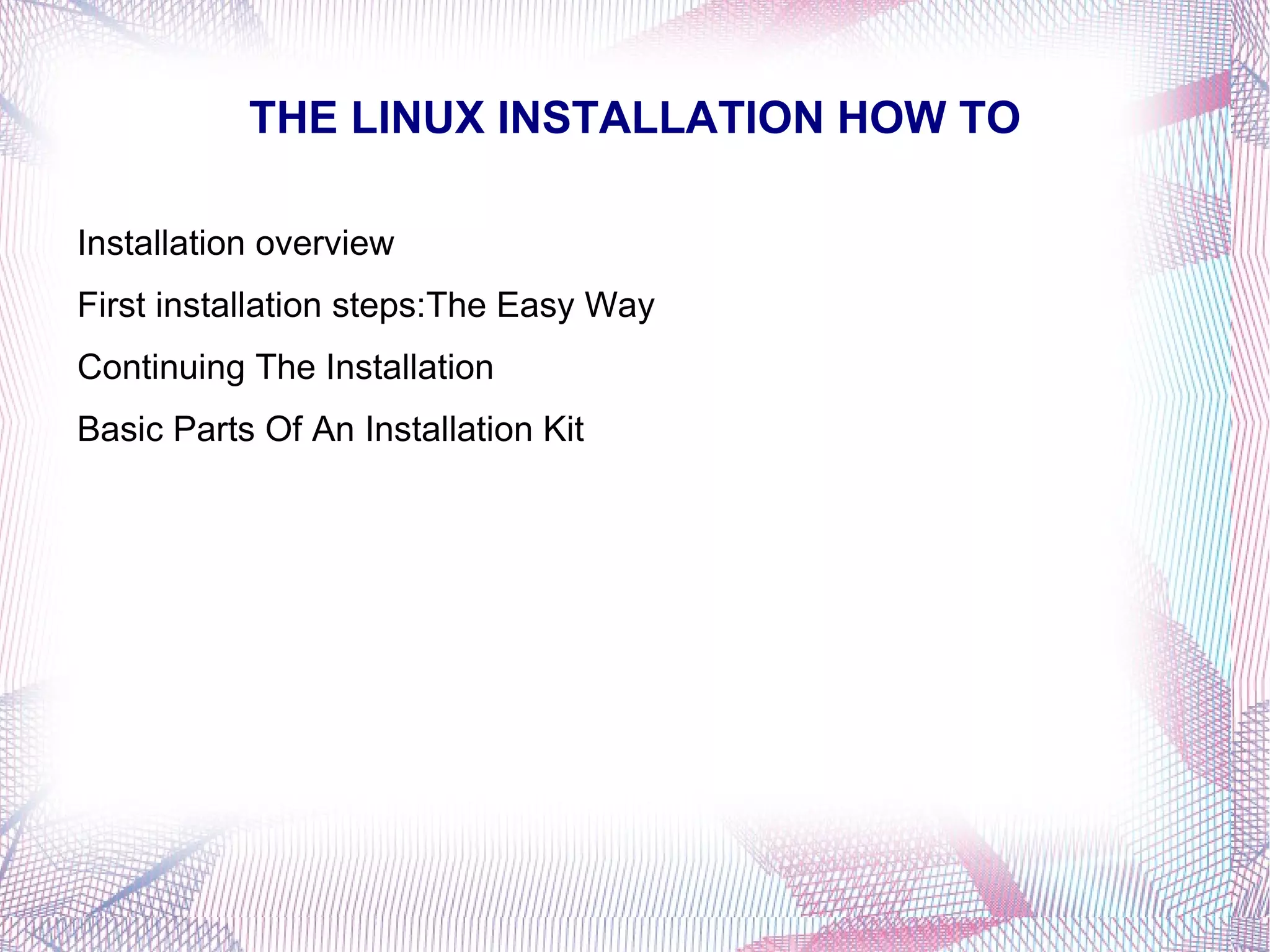 THE LINUX INSTALLATION HOW TO

Installation overview

First installation steps:The Easy Way

Continuing The Installation

Basic Parts Of An Installation Kit